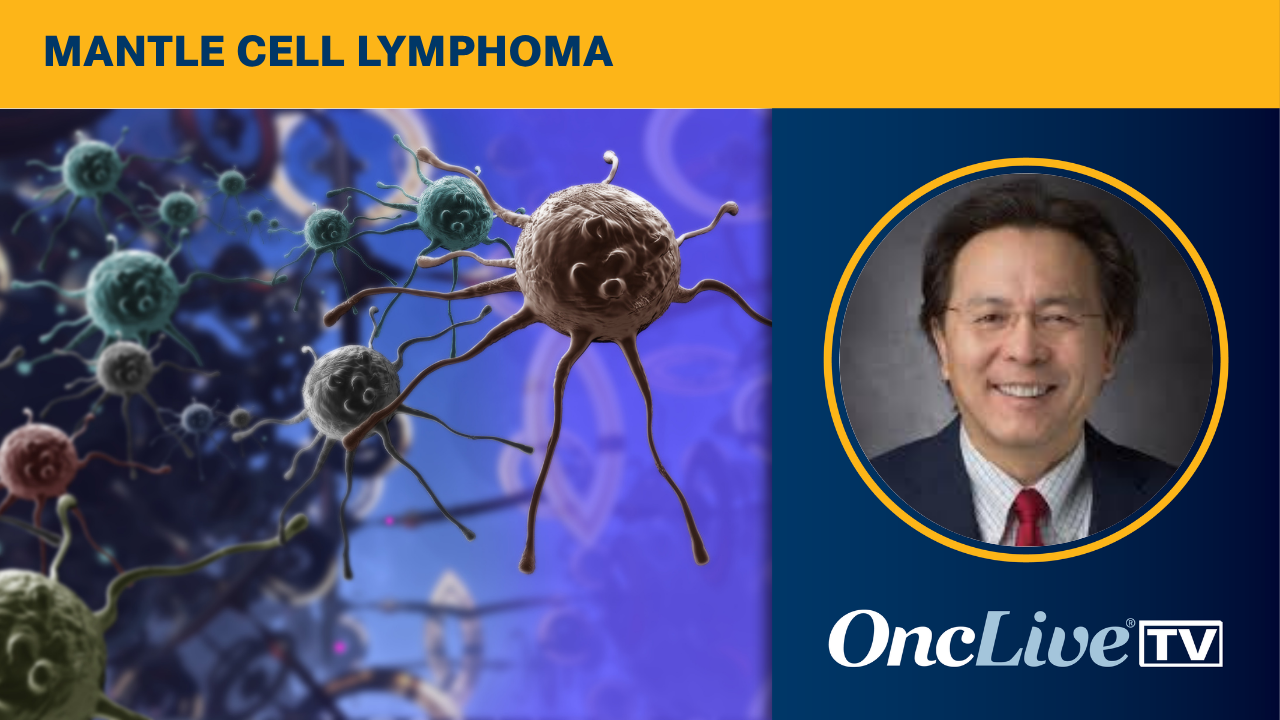 MANTLE CELL LYMPHOMA

OncLive® TV